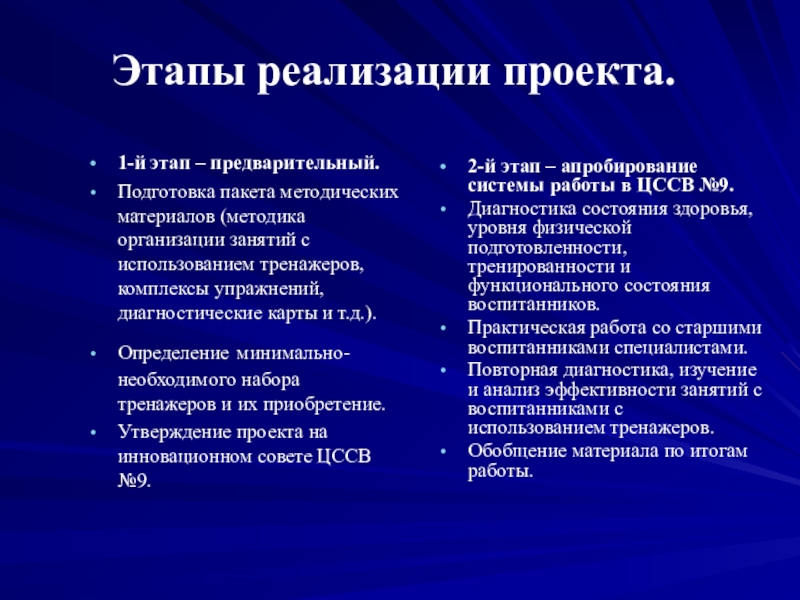 Этапы реализации проекта.

• 1-й этап – предварительный.
• Подготовка пакета методических материалов (методика организации занятий с использованием тренажеров, комплексы упражнений, диагностические карты и т.д.).
• Определение минимально-необходимого набора тренажеров и их приобретение.
• Утверждение проекта на инновационном совете ЦССВ №9.

• 2-й этап – апробирование системы работы в ЦССВ №9.
• Диагностика состояния здоровья, уровня физической подготовленности, тренированности и функционального состояния воспитанников.
• Практическая работа со старшими воспитанниками специалистами.
• Повторная диагностика, изучение и анализ эффективности занятий с воспитанниками с использованием тренажеров.
• Обобщение материала по итогам работы.